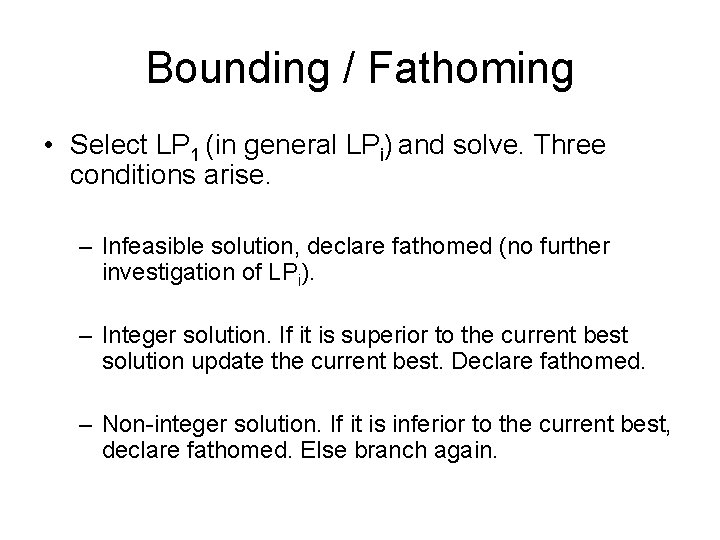 Bounding / Fathoming

• Select $LP_1$ (in general $LP_i$) and solve. Three conditions arise.

– Infeasible solution, declare fathomed (no further investigation of $LP_i$).

– Integer solution. If it is superior to the current best solution update the current best. Declare fathomed.

– Non-integer solution. If it is inferior to the current best, declare fathomed. Else branch again.